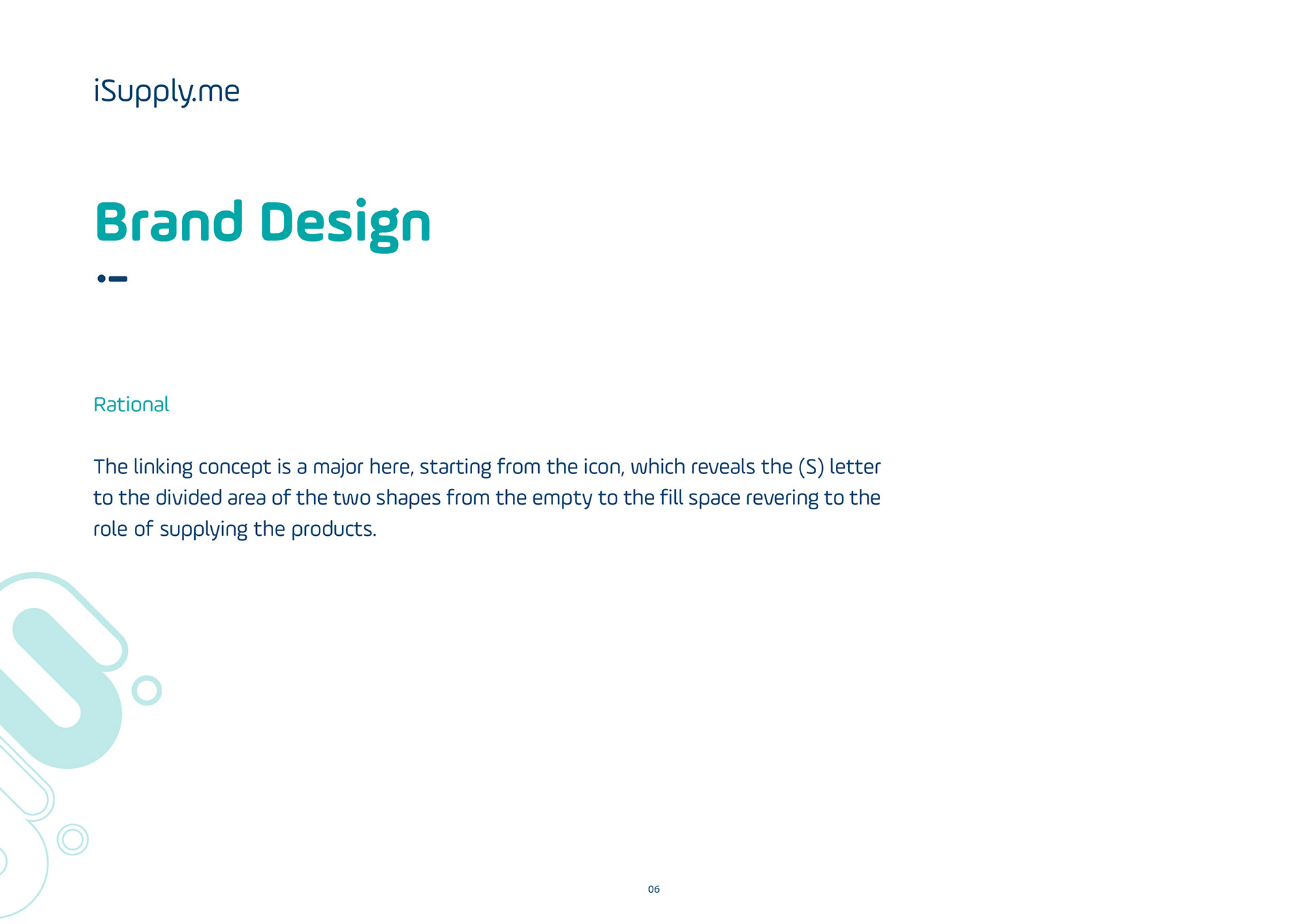 iSupply.me

Brand Design

Rational

The linking concept is a major here, starting from the icon, which reveals the (S) letter to the divided area of the two shapes from the empty to the fill space revering to the role of supplying the products.

06